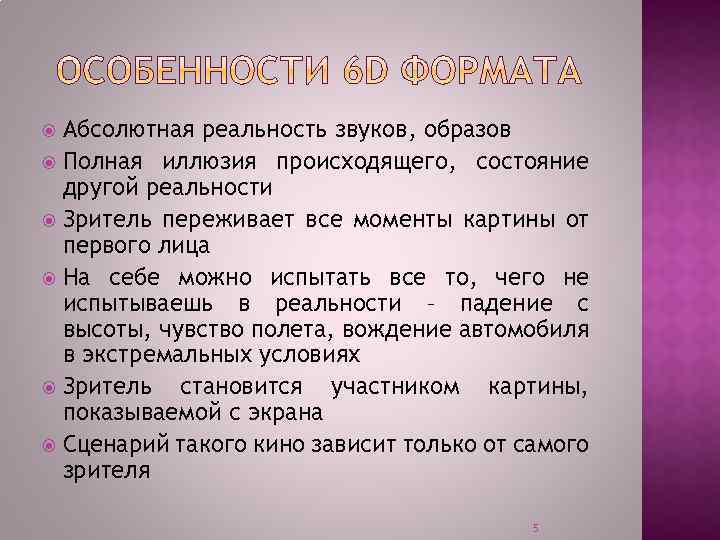 ОСОБЕННОСТИ 6D ФОРМАТА

Абсолютная реальность звуков, образов

Полная иллюзия происходящего, состояние другой реальности

Зритель переживает все моменты картины от первого лица

На себе можно испытать все то, чего не испытываешь в реальности – падение с высоты, чувство полета, вождение автомобиля в экстремальных условиях

Зритель становится участником картины, показываемой с экрана

Сценарий такого кино зависит только от самого зрителя

5